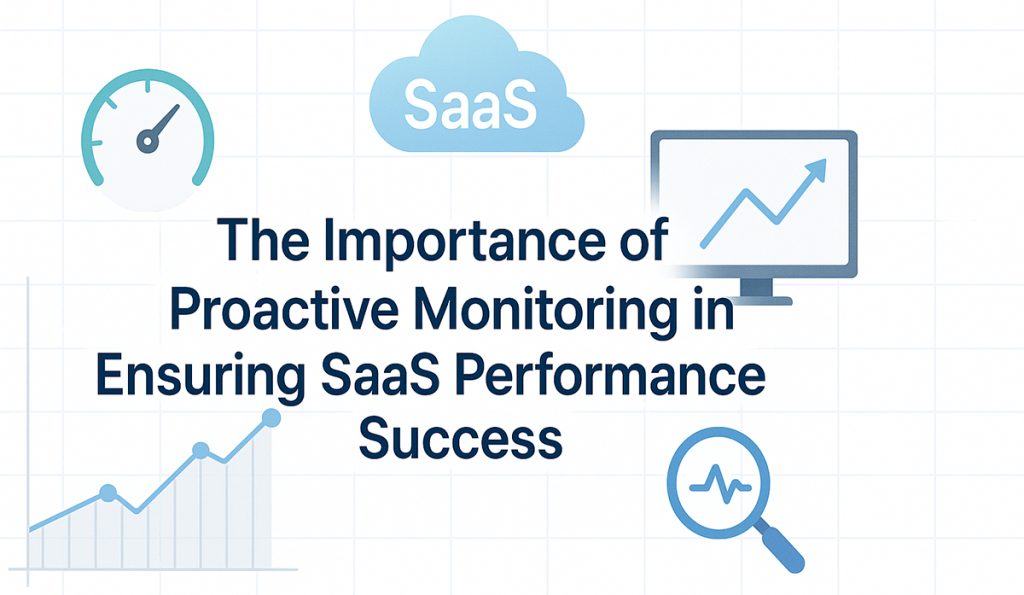 SaaS

The Importance of Proactive Monitoring in Ensuring SaaS Performance Success